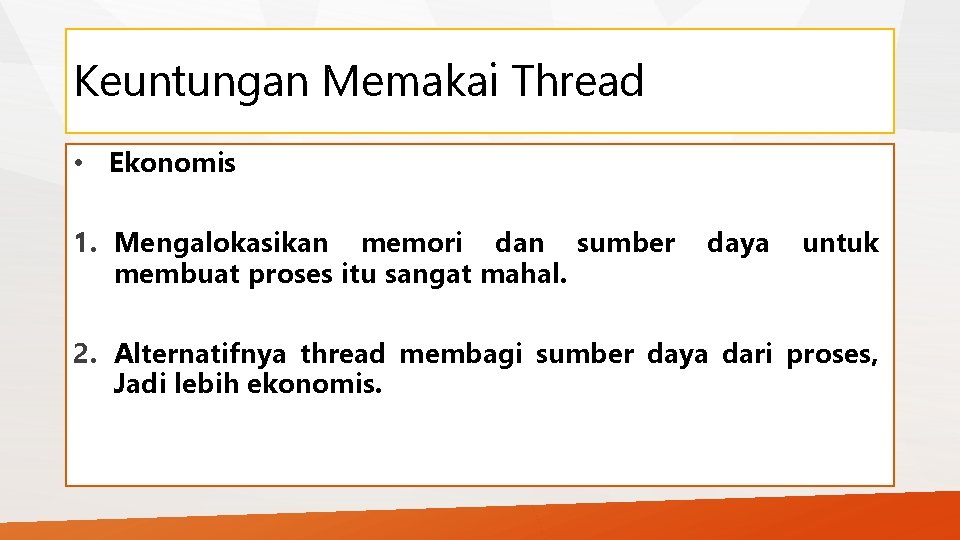 Keuntungan Memakai Thread

• Ekonomis

1. Mengalokasikan memori dan sumber daya untuk membuat proses itu sangat mahal.

2. Alternatifnya thread membagi sumber daya dari proses, Jadi lebih ekonomis.